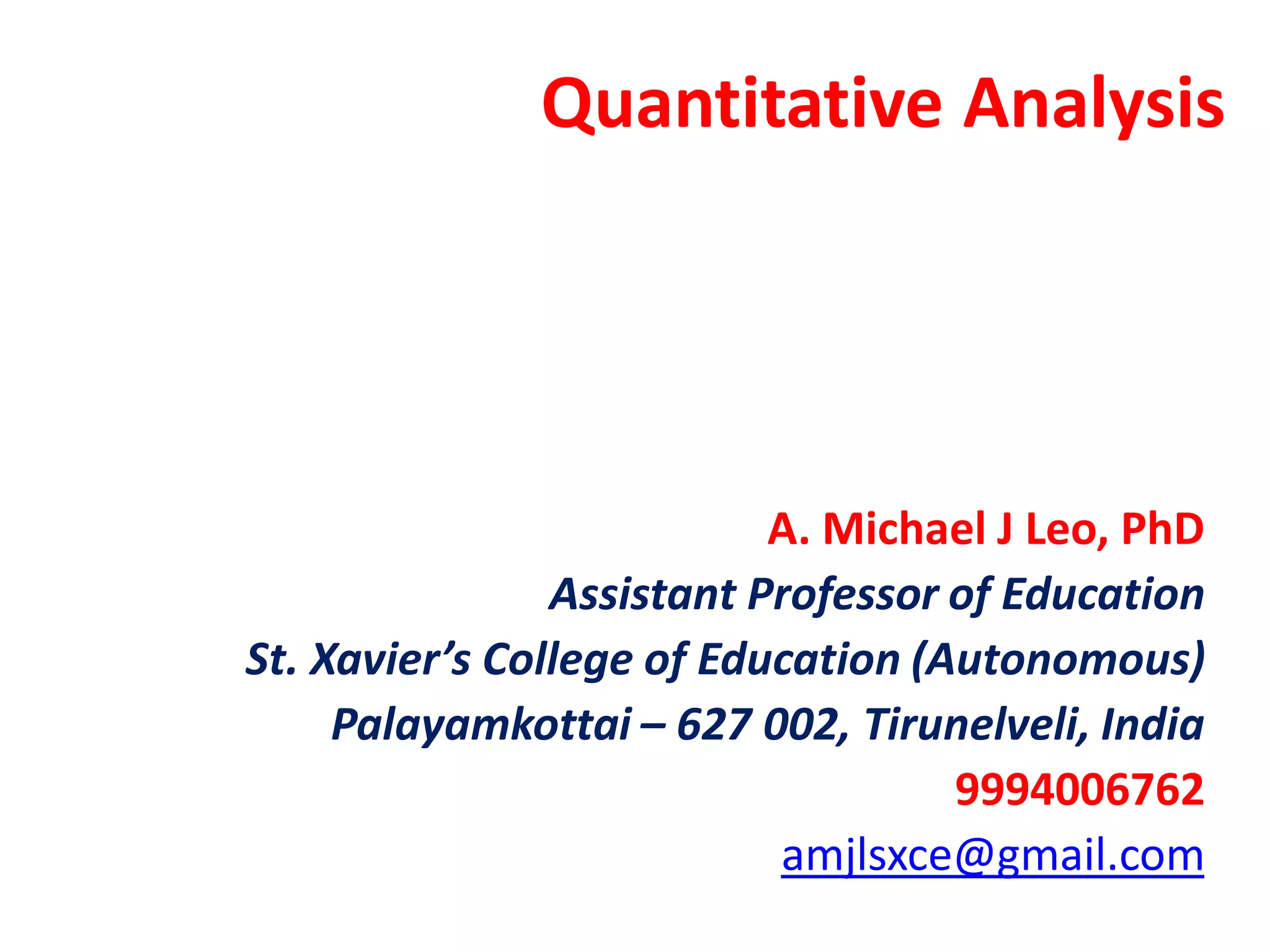 Quantitative Analysis

A. Michael J Leo, PhD
Assistant Professor of Education
St. Xavier’s College of Education (Autonomous)
Palayamkottai – 627 002, Tirunelveli, India
9994006762
amjlsxce@gmail.com